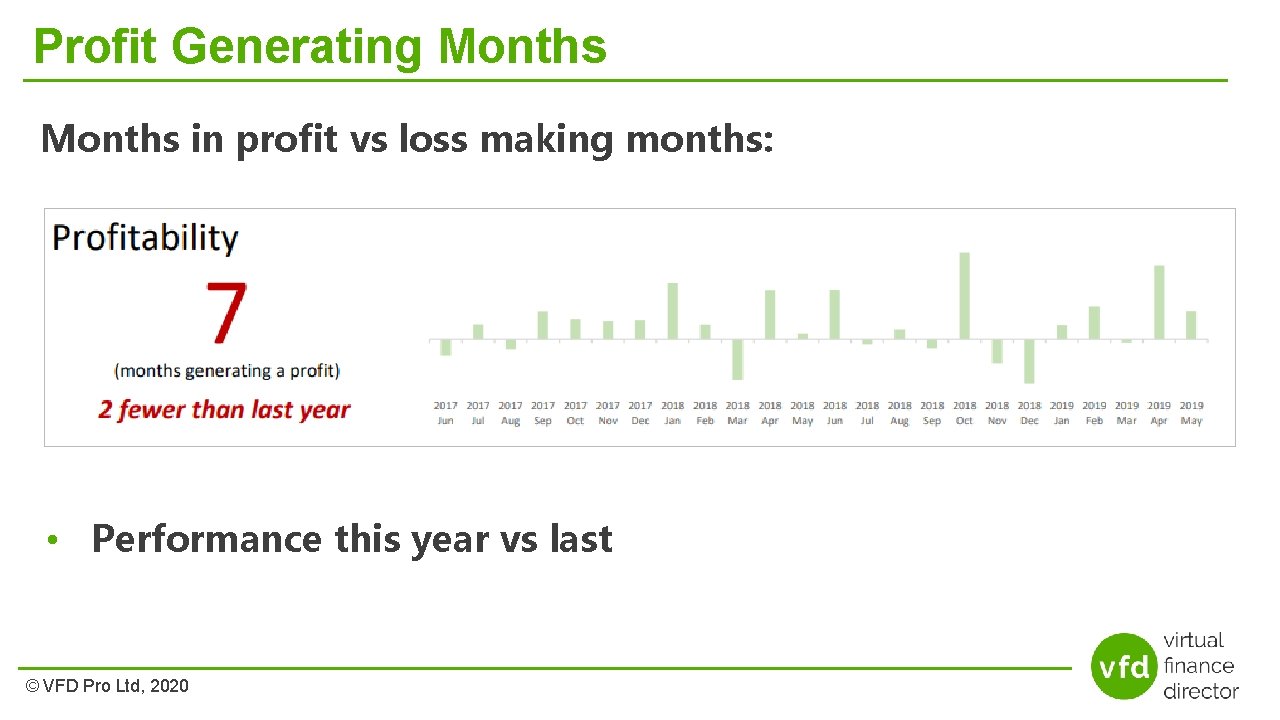 Profit Generating Months

Months in profit vs loss making months:

Profitability

7

(months generating a profit)

2 fewer than last year

2017 Jun 2017 Jul 2017 Aug 2017 Sep 2017 Oct 2017 Nov 2017 Dec 2018 Jan 2018 Feb 2018 Mar 2018 Apr 2018 May 2018 Jun 2018 Jul 2018 Aug 2018 Sep 2018 Oct 2018 Nov 2018 Dec 2019 Jan 2019 Feb 2019 Mar 2019 Apr 2019 May

• Performance this year vs last

© VFD Pro Ltd, 2020

vfd virtual finance director